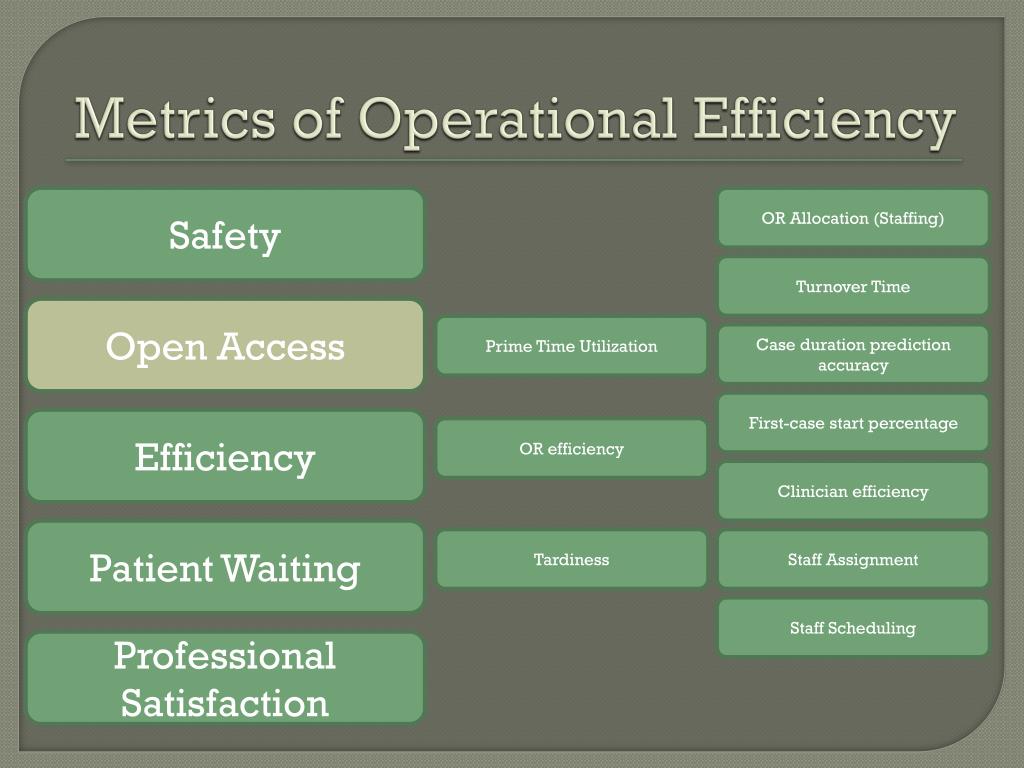 Metrics of Operational Efficiency

Safety

Open Access

Efficiency

Patient Waiting

Professional Satisfaction

Prime Time Utilization

OR efficiency

Tardiness

OR Allocation (Staffing)

Turnover Time

Case duration prediction accuracy

First-case start percentage

Clinician efficiency

Staff Assignment

Staff Scheduling